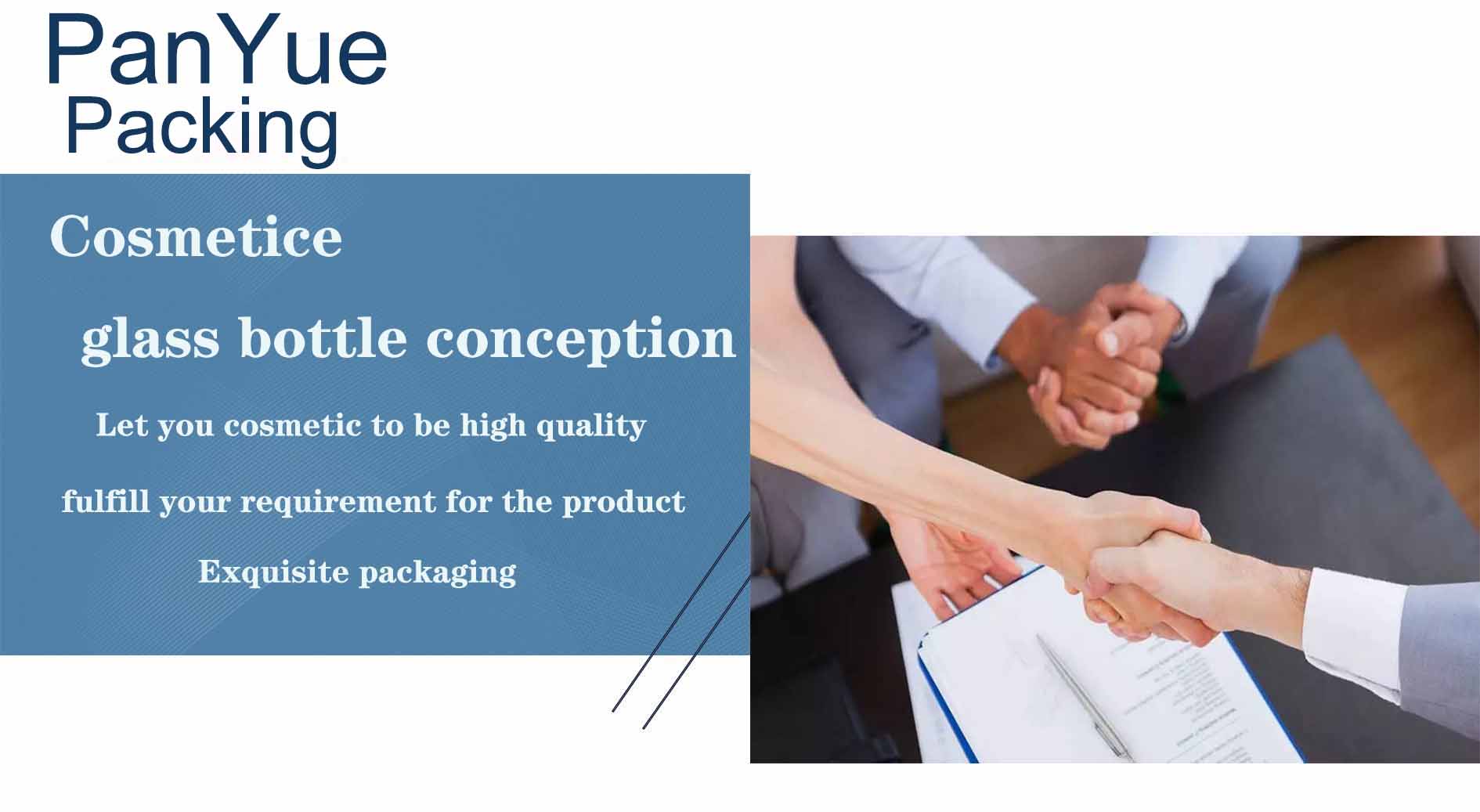 PanYue
Packing

Cosmetice

glass bottle conception

Let you cosmetic to be high quality

fulfill your requirement for the product

Exquisite packaging